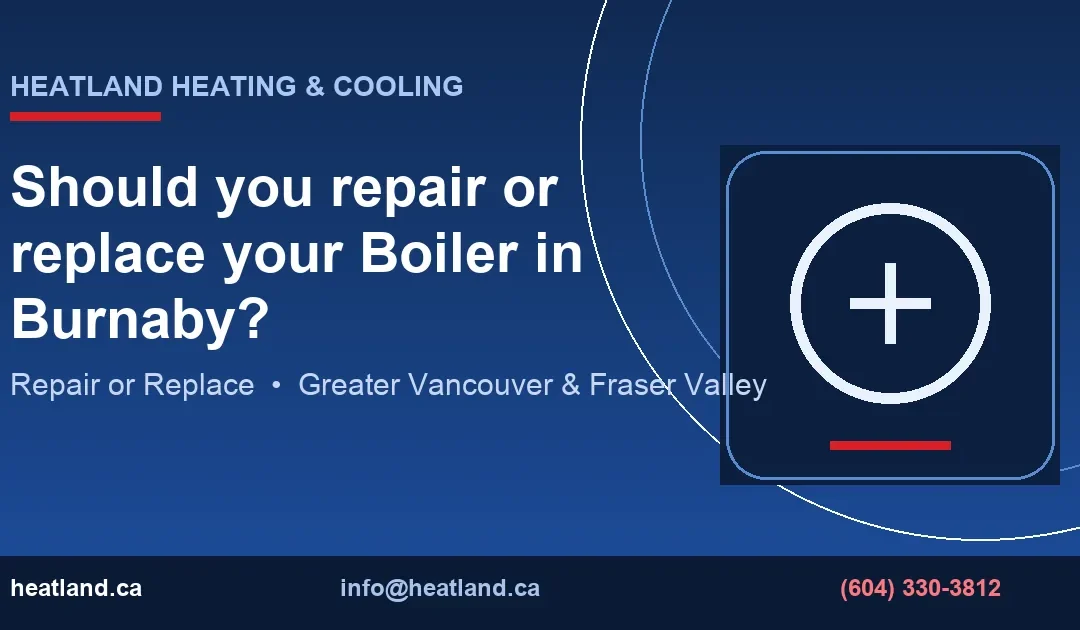 HEATLAND HEATING & COOLING

Should you repair or replace your Boiler in Burnaby?

Repair or Replace • Greater Vancouver & Fraser Valley

heatland.ca

info@heatland.ca

(604) 330-3812